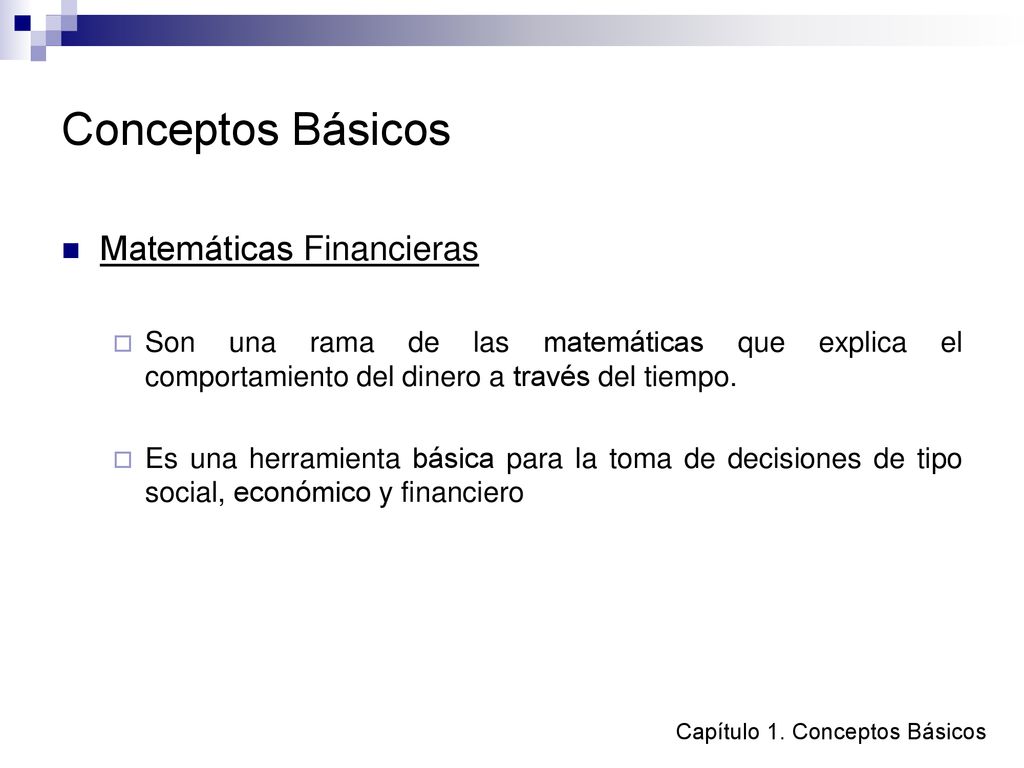 Conceptos Básicos

Matemáticas Financieras

Son una rama de las matemáticas que explica el comportamiento del dinero a través del tiempo.

Es una herramienta básica para la toma de decisiones de tipo social, económico y financiero

Capítulo 1. Conceptos Básicos